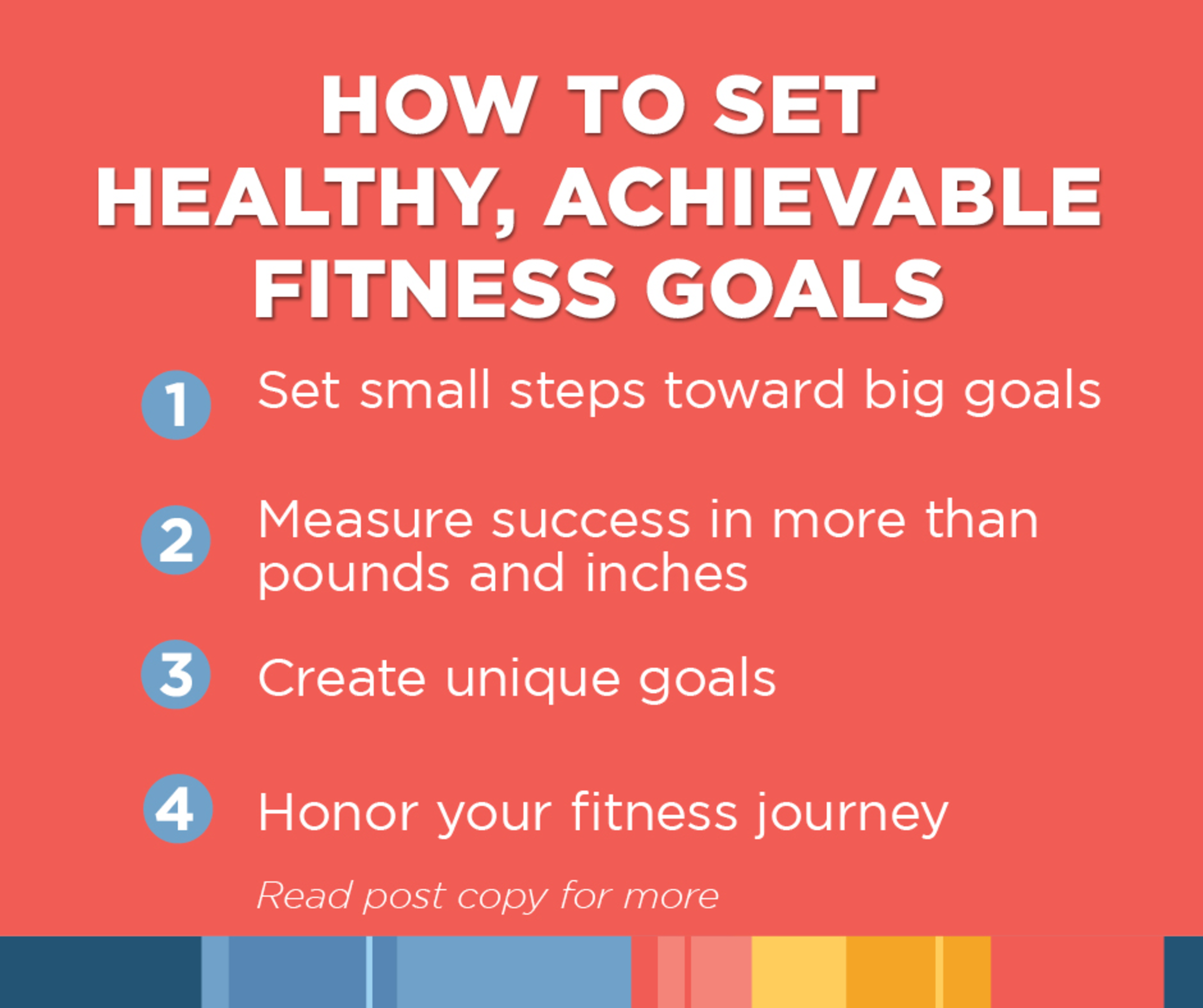 HOW TO SET HEALTHY, ACHIEVABLE FITNESS GOALS

1 Set small steps toward big goals

2 Measure success in more than pounds and inches

3 Create unique goals

4 Honor your fitness journey

Read post copy for more